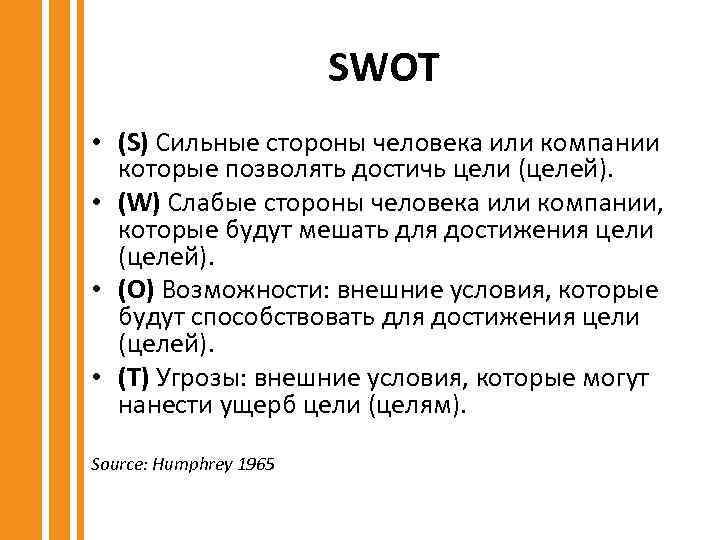 SWOT

• (S) Сильные стороны человека или компании которые позволять достичь цели (целей).
• (W) Слабые стороны человека или компании, которые будут мешать для достижения цели (целей).
• (O) Возможности: внешние условия, которые будут способствовать для достижения цели (целей).
• (T) Угрозы: внешние условия, которые могут нанести ущерб цели (целям).

Source: Humphrey 1965